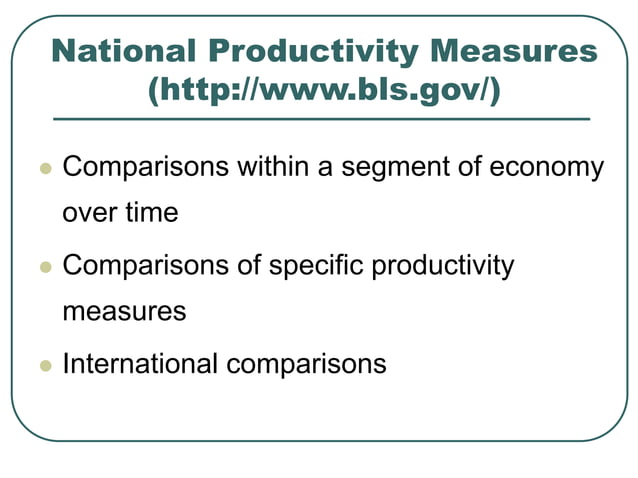 National Productivity Measures (http://www.bls.gov/)

- Comparisons within a segment of economy over time
- Comparisons of specific productivity measures
- International comparisons